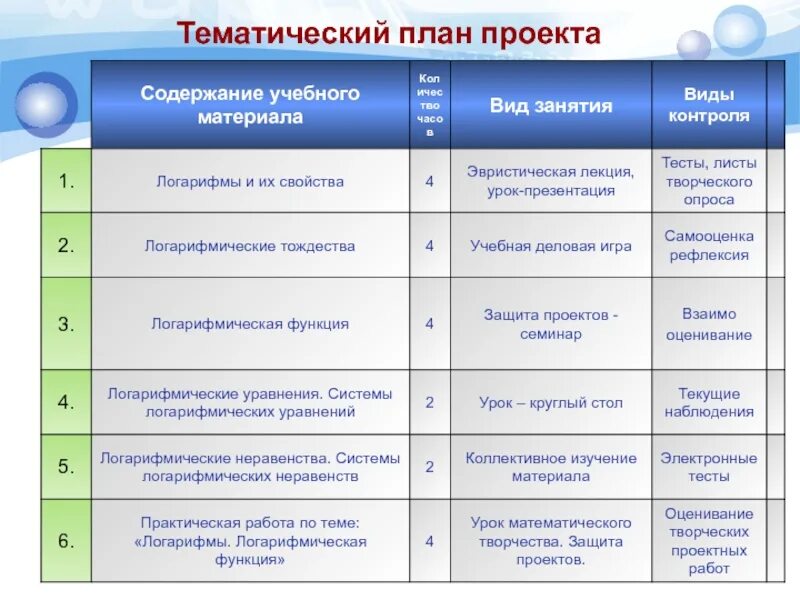 Тематический план проекта

| | Содержание учебного материала | Количество часов | Вид занятия | Виды контроля |
|---|---|---|---|---|
| 1. | Логарифмы и их свойства | 4 | Эвристическая лекция, урок-презентация | Тесты, листы творческого опроса |
| 2. | Логарифмические тождества | 4 | Учебная деловая игра | Самооценка рефлексия |
| 3. | Логарифмическая функция | 4 | Защита проектов - семинар | Взаимо оценивание |
| 4. | Логарифмические уравнения. Системы логарифмических уравнений | 2 | Урок – круглый стол | Текущие наблюдения |
| 5. | Логарифмические неравенства. Системы логарифмических неравенств | 2 | Коллективное изучение материала | Электронные тесты |
| 6. | Практическая работа по теме: «Логарифмы. Логарифмическая функция» | 4 | Урок математического творчества. Защита проектов. | Оценивание творческих проектных работ |